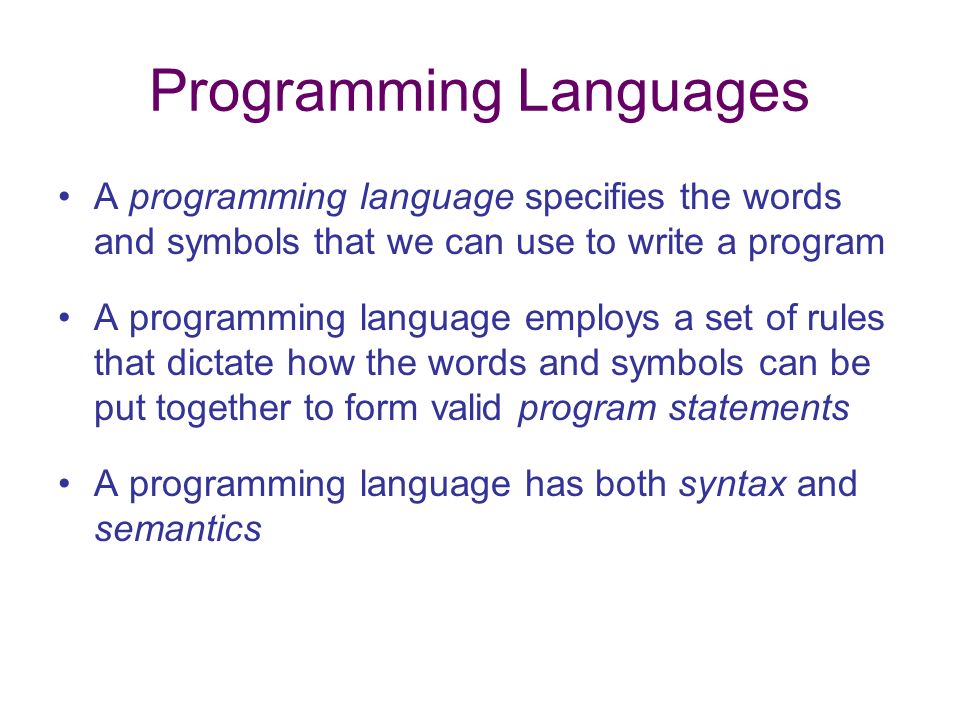 Programming Languages

• A programming language specifies the words and symbols that we can use to write a program

• A programming language employs a set of rules that dictate how the words and symbols can be put together to form valid program statements

• A programming language has both syntax and semantics